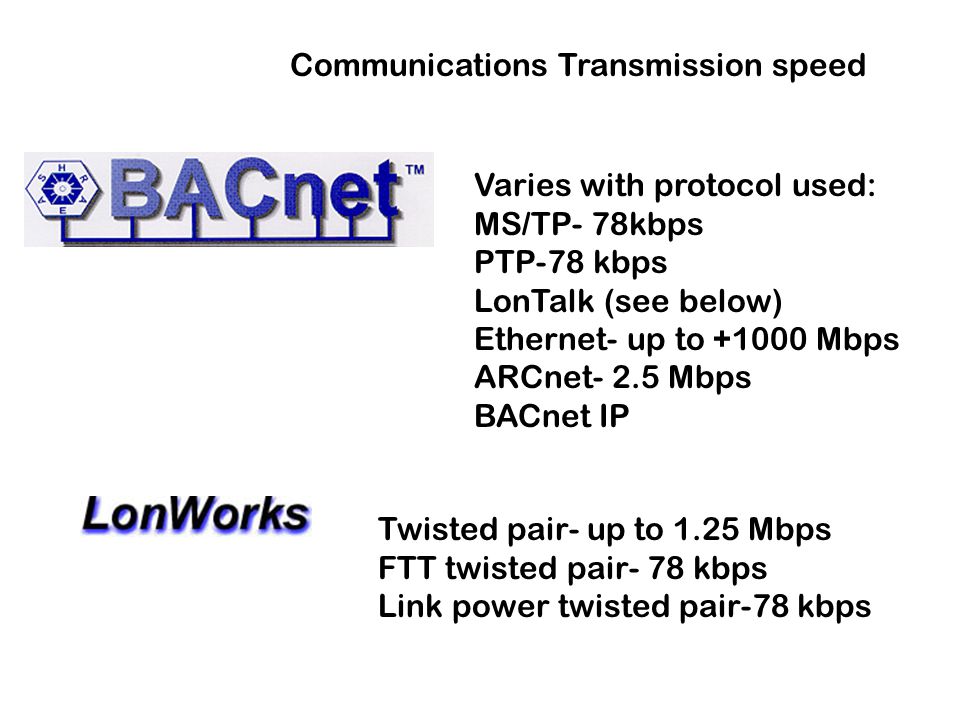 Communications Transmission speed

ASHRAE BACnet™

Varies with protocol used:
MS/TP- 78kbps
PTP-78 kbps
LonTalk (see below)
Ethernet- up to +1000 Mbps
ARCnet- 2.5 Mbps
BACnet IP

LonWorks

Twisted pair- up to 1.25 Mbps
FTT twisted pair- 78 kbps
Link power twisted pair-78 kbps